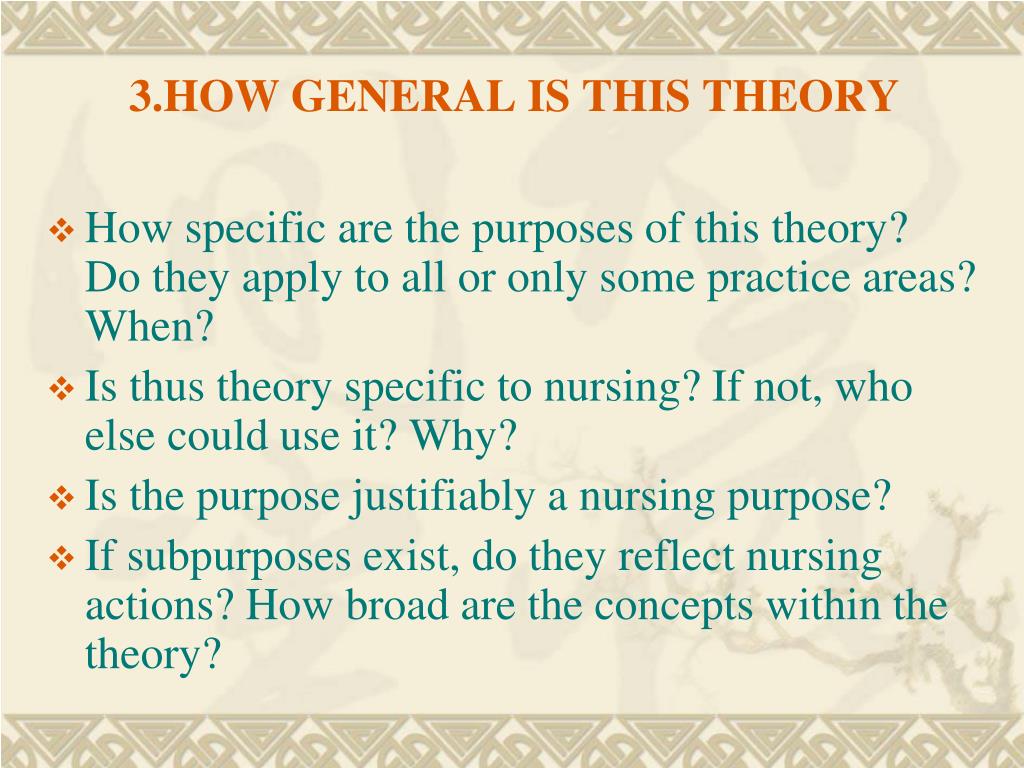 3.HOW GENERAL IS THIS THEORY

❖ How specific are the purposes of this theory? Do they apply to all or only some practice areas? When?

❖ Is thus theory specific to nursing? If not, who else could use it? Why?

❖ Is the purpose justifiably a nursing purpose?

❖ If subpurposes exist, do they reflect nursing actions? How broad are the concepts within the theory?